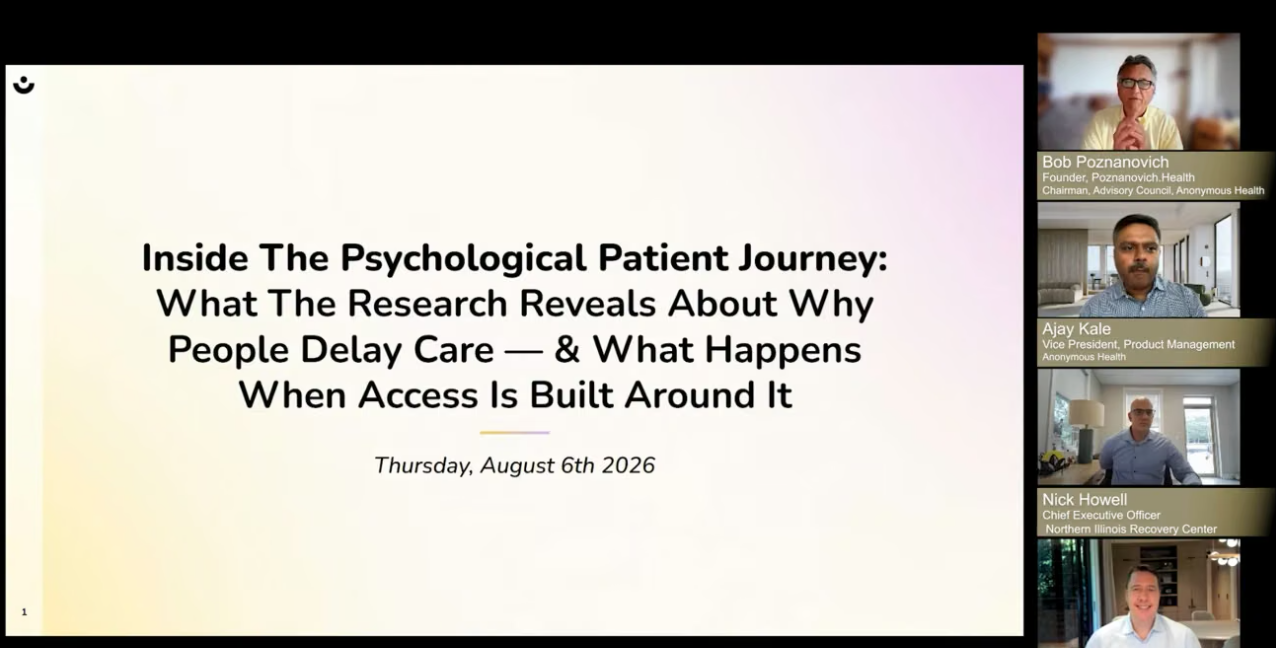 Inside The Psychological Patient Journey: What The Research Reveals About Why People Delay Care — & What Happens When Access Is Built Around It

Thursday, August 6th 2026

1

Bob Poznanovich
Founder, Poznanovich.Health
Chairman, Advisory Council, Anonymous Health

Ajay Kale
Vice President, Product Management
Anonymous Health

Nick Howell
Chief Executive Officer
Northern Illinois Recovery Center